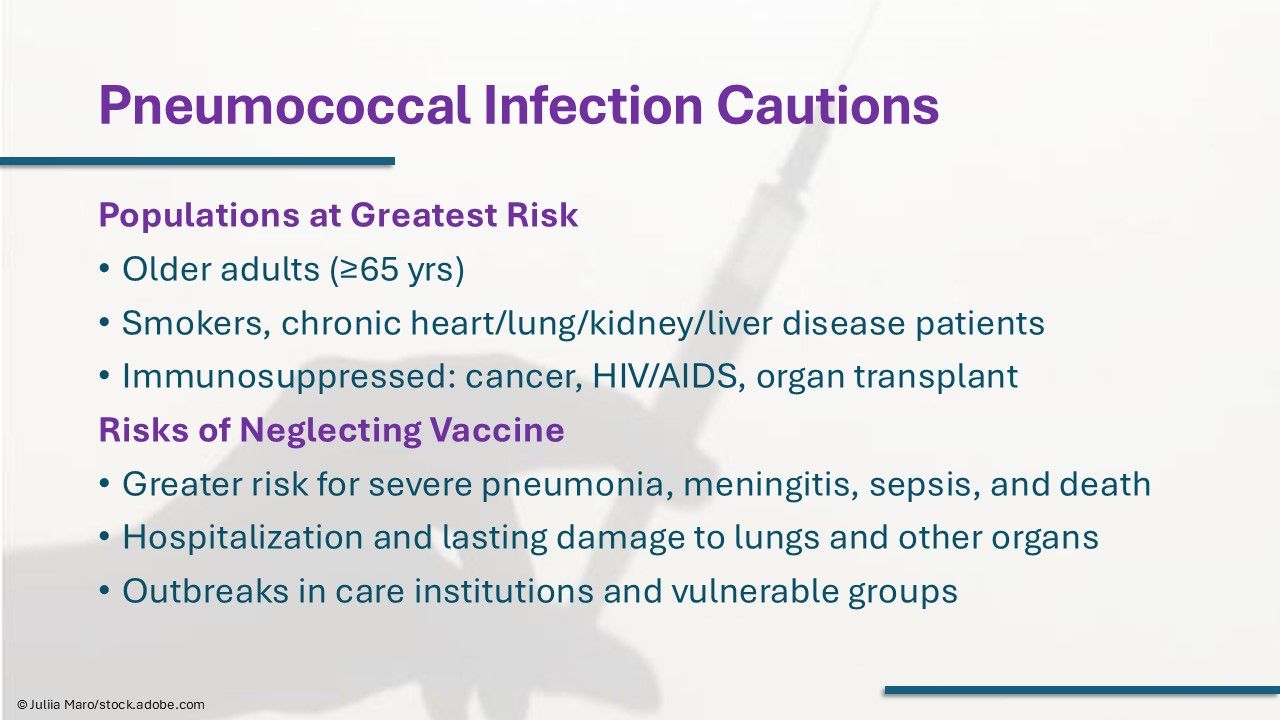 Pneumococcal Infection Cautions

Populations at Greatest Risk

• Older adults (≥65 yrs)

• Smokers, chronic heart/lung/kidney/liver disease patients

• Immunosuppressed: cancer, HIV/AIDS, organ transplant

Risks of Neglecting Vaccine

• Greater risk for severe pneumonia, meningitis, sepsis, and death

• Hospitalization and lasting damage to lungs and other organs

• Outbreaks in care institutions and vulnerable groups

© Juliia Maro/stock.adobe.com